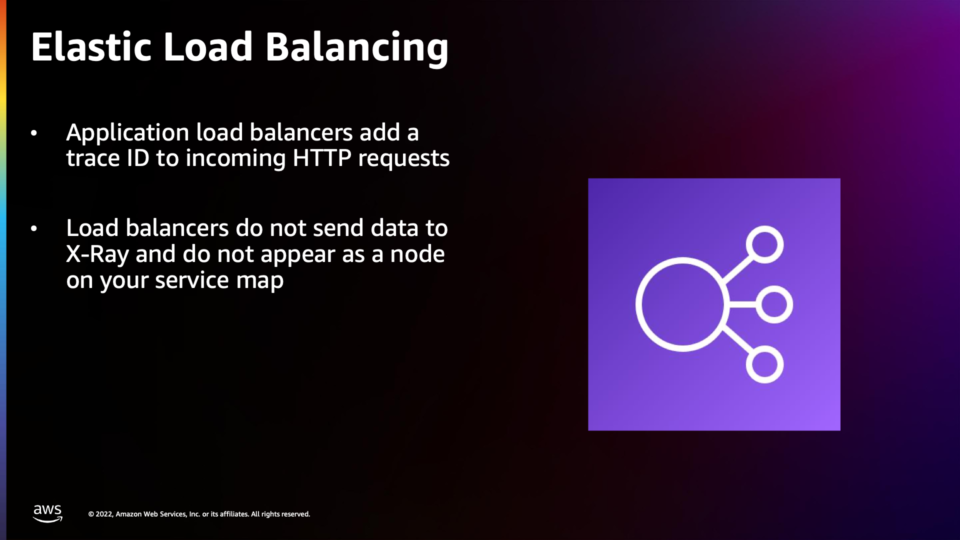 Elastic Load Balancing

• Application load balancers add a trace ID to incoming HTTP requests

• Load balancers do not send data to X-Ray and do not appear as a node on your service map

aws

© 2022, Amazon Web Services, Inc. or its affiliates. All rights reserved.